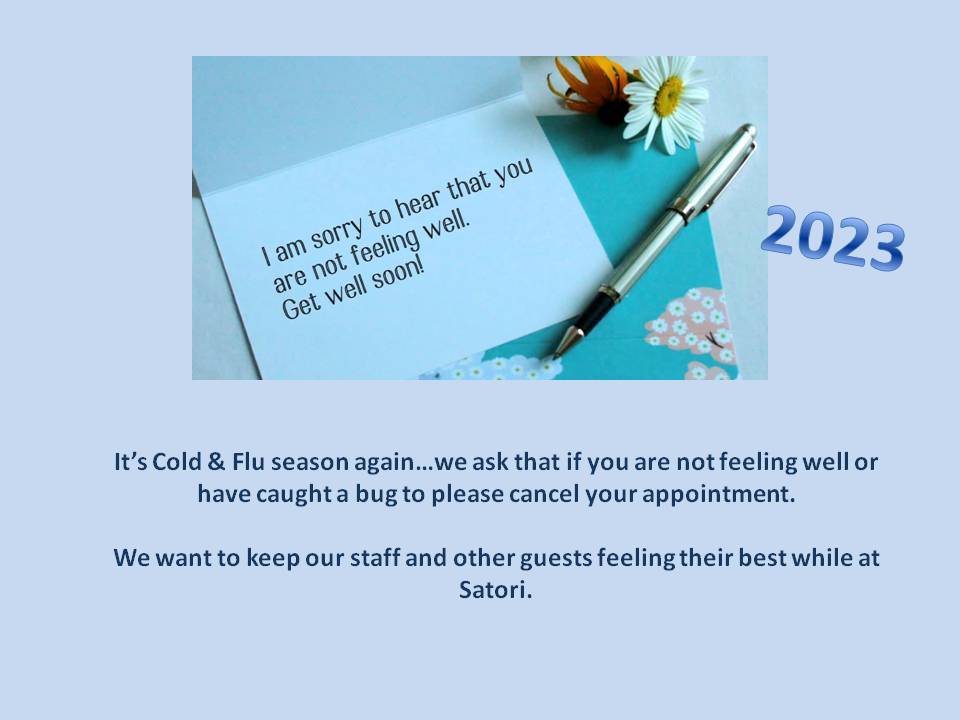 I am sorry to hear that you are not feeling well. Get well soon!

2023

It's Cold & Flu season again…we ask that if you are not feeling well or have caught a bug to please cancel your appointment.

We want to keep our staff and other guests feeling their best while at Satori.